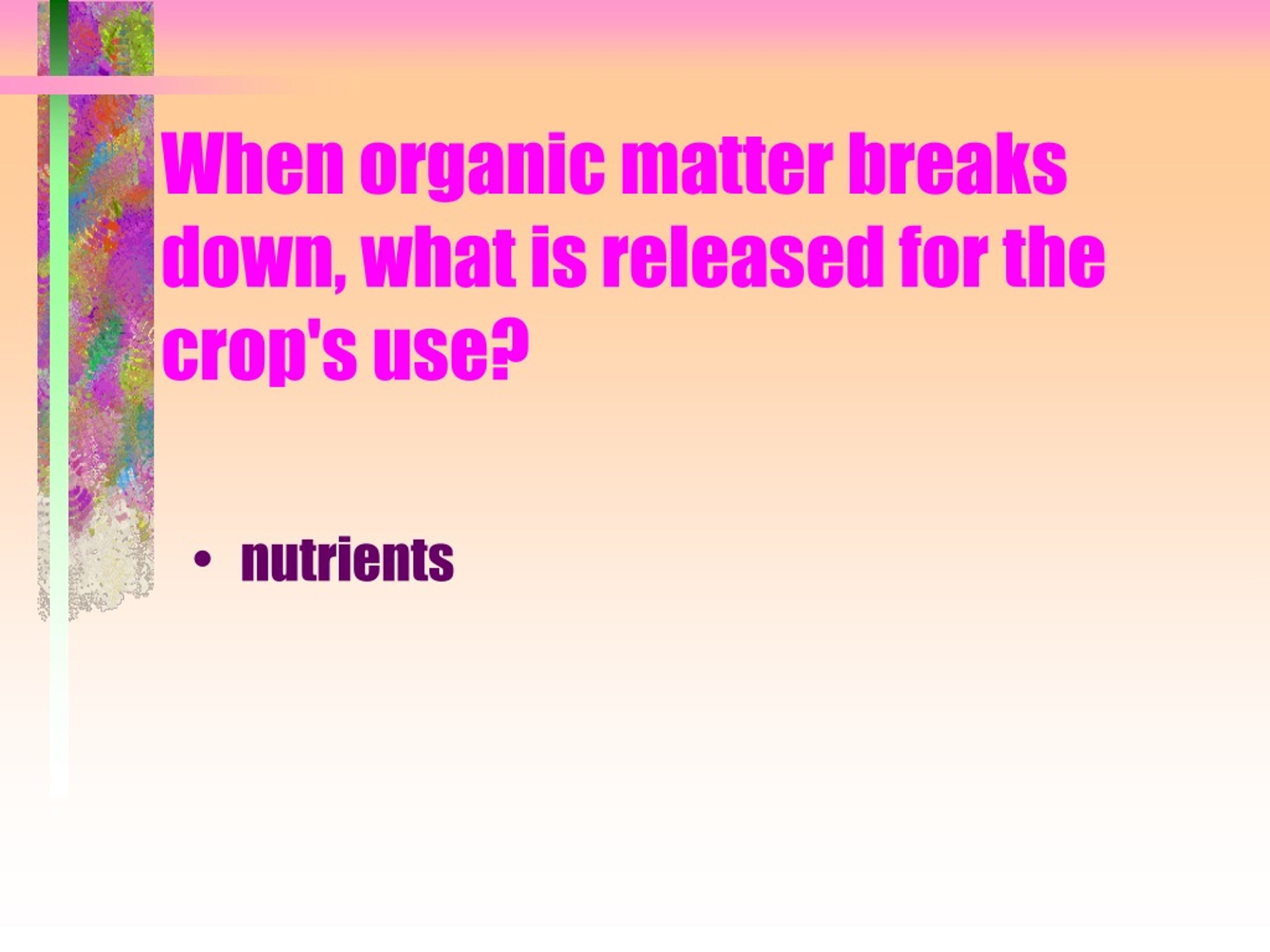 When organic matter breaks down, what is released for the crop's use?

• nutrients